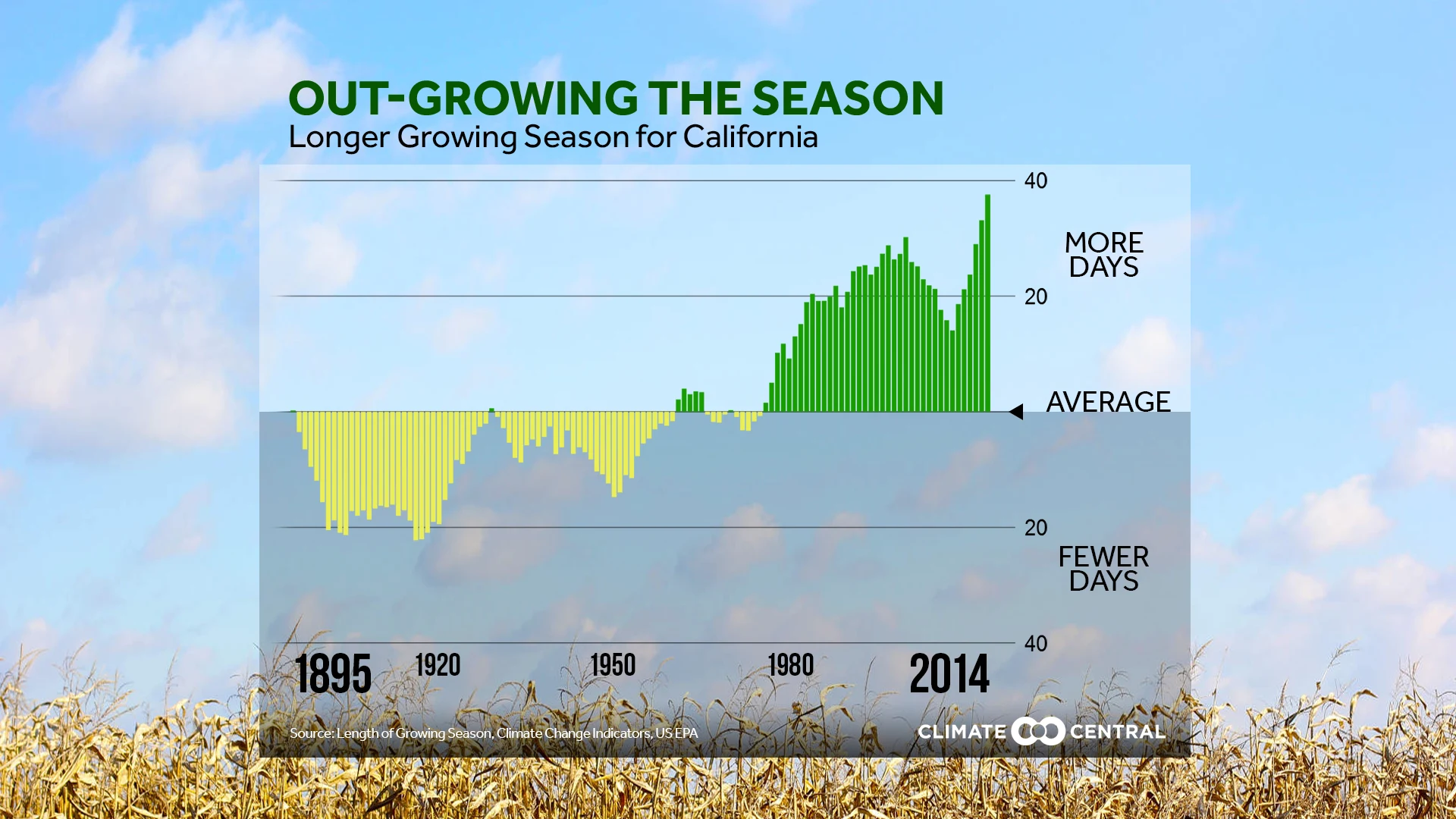 OUT-GROWING THE SEASON
Longer Growing Season for California

40

MORE DAYS

20

AVERAGE

20

FEWER DAYS

40

1895 1920 1950 1980 2014

Source: Length of Growing Season, Climate Change Indicators, US EPA

CLIMATE CENTRAL